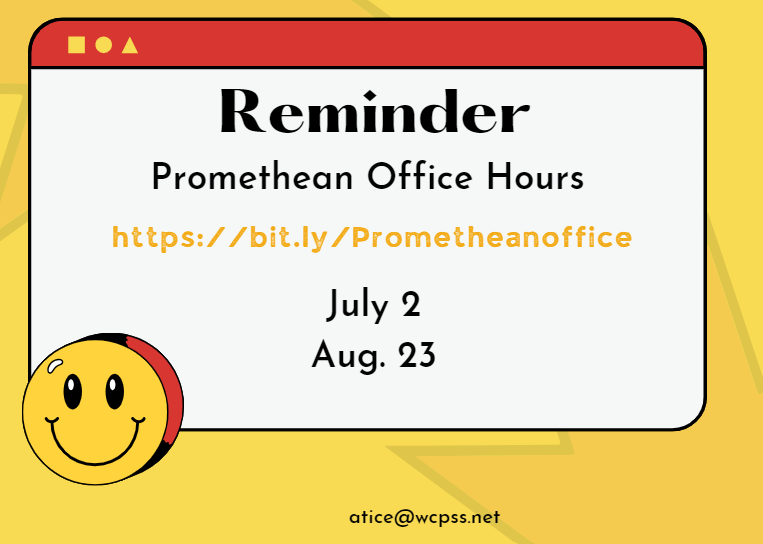 Reminder

Promethean Office Hours

https://bit.ly/Prometheanoffice

July 2
Aug. 23

atice@wcpss.net